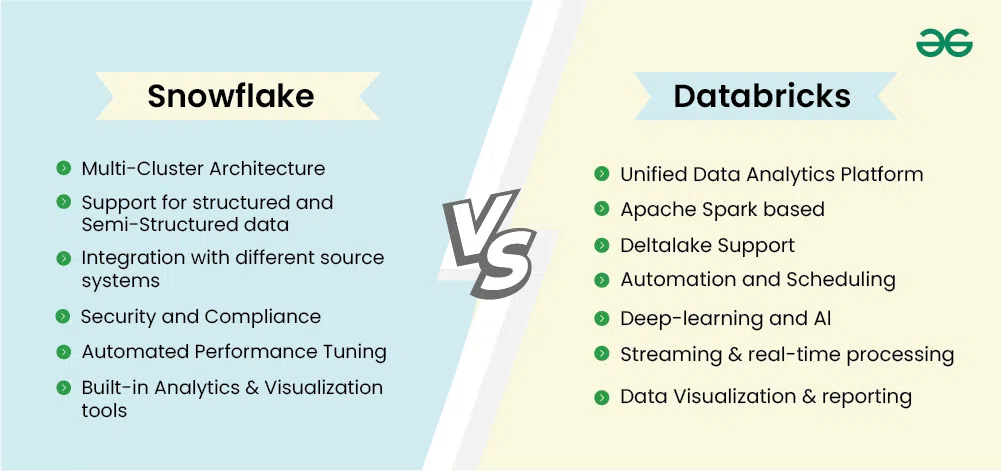 Snowflake

Multi-Cluster Architecture
Support for structured and Semi-Structured data
Integration with different source systems
Security and Compliance
Automated Performance Tuning
Built-in Analytics & Visualization tools

VS

Databricks

Unified Data Analytics Platform
Apache Spark based
Deltalake Support
Automation and Scheduling
Deep-learning and AI
Streaming & real-time processing
Data Visualization & reporting